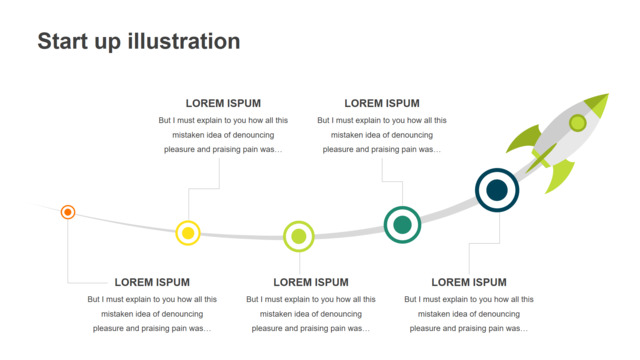 Start up illustration

LOREM ISPUM
But I must explain to you how all this mistaken idea of denouncing pleasure and praising pain was…

LOREM ISPUM
But I must explain to you how all this mistaken idea of denouncing pleasure and praising pain was…

LOREM ISPUM
But I must explain to you how all this mistaken idea of denouncing pleasure and praising pain was…

LOREM ISPUM
But I must explain to you how all this mistaken idea of denouncing pleasure and praising pain was…

LOREM ISPUM
But I must explain to you how all this mistaken idea of denouncing pleasure and praising pain was…